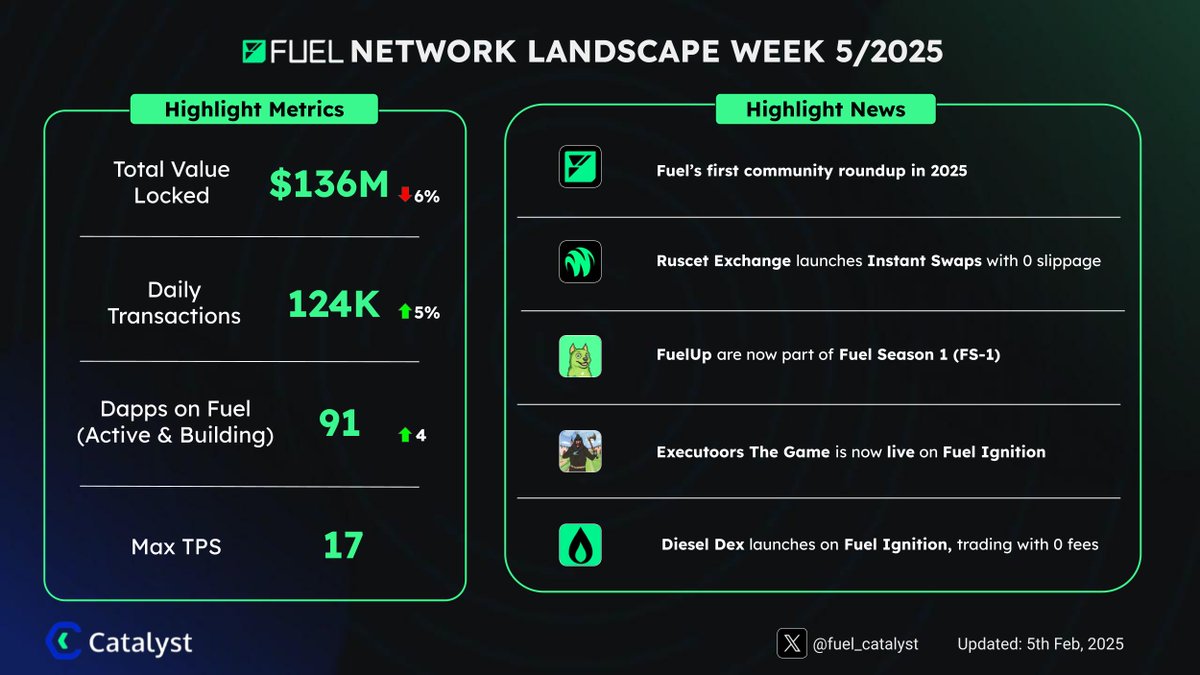 FUEL NETWORK LANDSCAPE WEEK 5/2025

Highlight Metrics

Total Value Locked $136M 6%

Daily Transactions 124K 5%

Dapps on Fuel (Active & Building) 91 4

Max TPS 17

Highlight News

Fuel's first community roundup in 2025

Ruscet Exchange launches Instant Swaps with 0 slippage

FuelUp are now part of Fuel Season 1 (FS-1)

Executoors The Game is now live on Fuel Ignition

Diesel Dex launches on Fuel Ignition, trading with 0 fees

Catalyst

@fuel_catalyst

Updated: 5th Feb, 2025